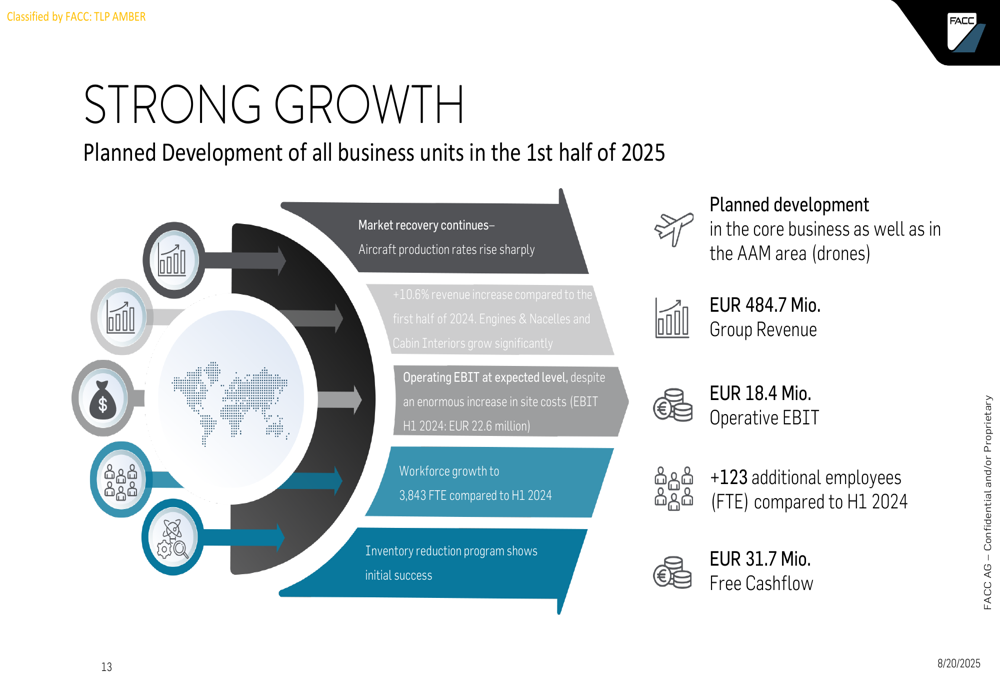 Classified by FACC: TLP AMBER

FACC

STRONG GROWTH

Planned Development of all business units in the 1st half of 2025

Market recovery continues– Aircraft production rates rise sharply

+10.6% revenue increase compared to the first half of 2024. Engines & Nacelles and Cabin Interiors grow significantly

Operating EBIT at expected level, despite an enormous increase in site costs (EBIT H1 2024: EUR 22.6 million)

Workforce growth to 3,843 FTE compared to H1 2024

Inventory reduction program shows initial success

Planned development in the core business as well as in the AAM area (drones)

EUR 484.7 Mio. Group Revenue

EUR 18.4 Mio. Operative EBIT

+123 additional employees (FTE) compared to H1 2024

EUR 31.7 Mio. Free Cashflow

FACC AG – Confidential and/or Proprietary

13

8/20/2025